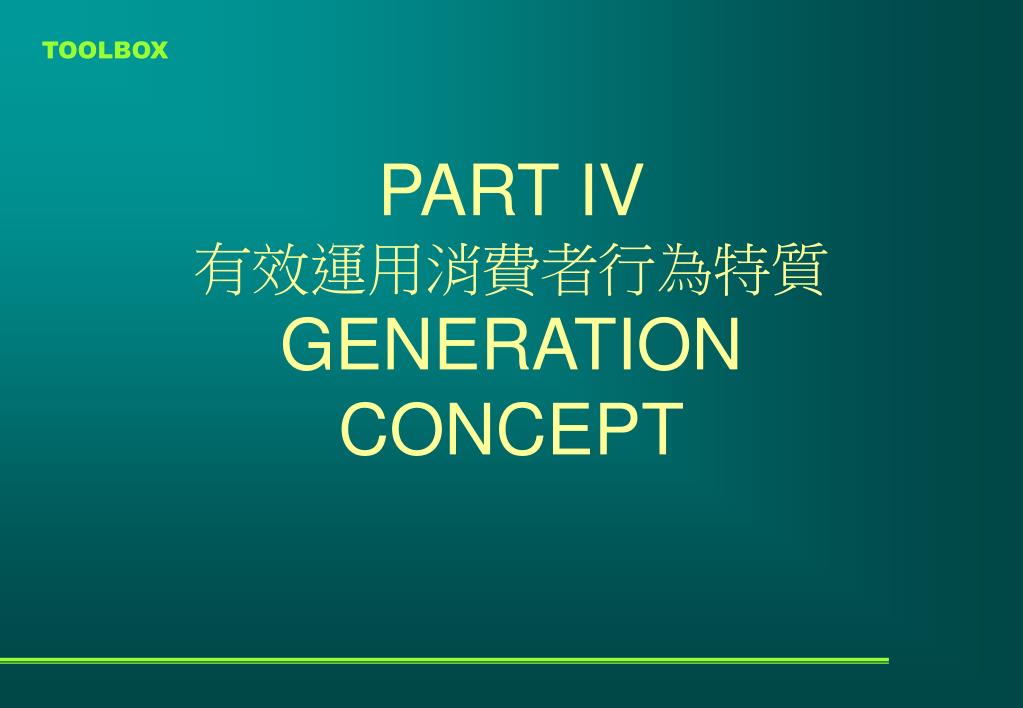 TOOLBOX

PART IV
有效運用消費者行為特質
GENERATION
CONCEPT